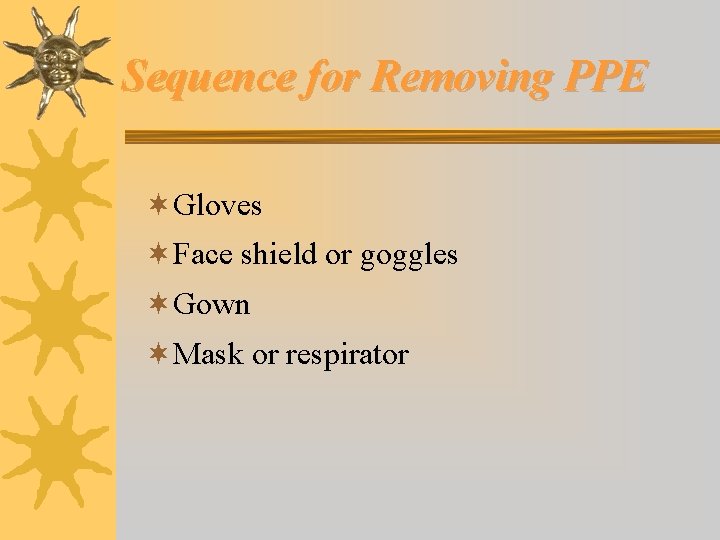 Sequence for Removing PPE

Gloves
Face shield or goggles
Gown
Mask or respirator